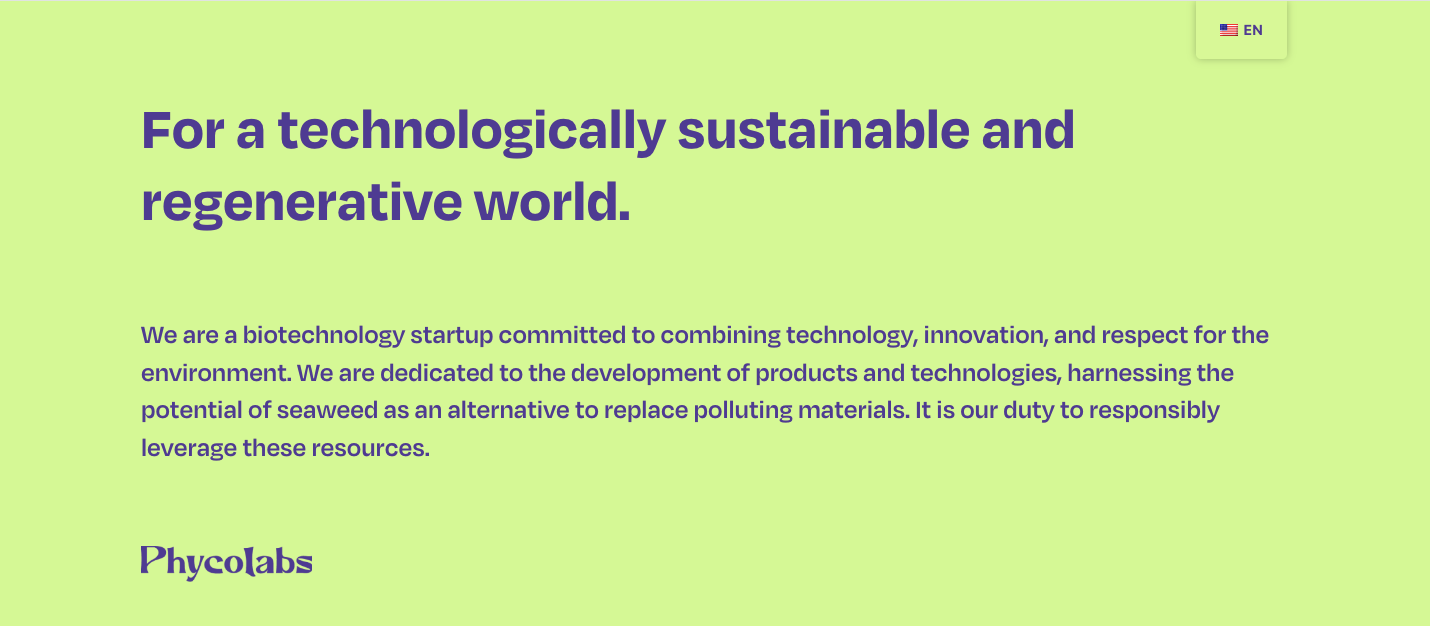 EN

For a technologically sustainable and regenerative world.

We are a biotechnology startup committed to combining technology, innovation, and respect for the environment. We are dedicated to the development of products and technologies, harnessing the potential of seaweed as an alternative to replace polluting materials. It is our duty to responsibly leverage these resources.

Phycolabs